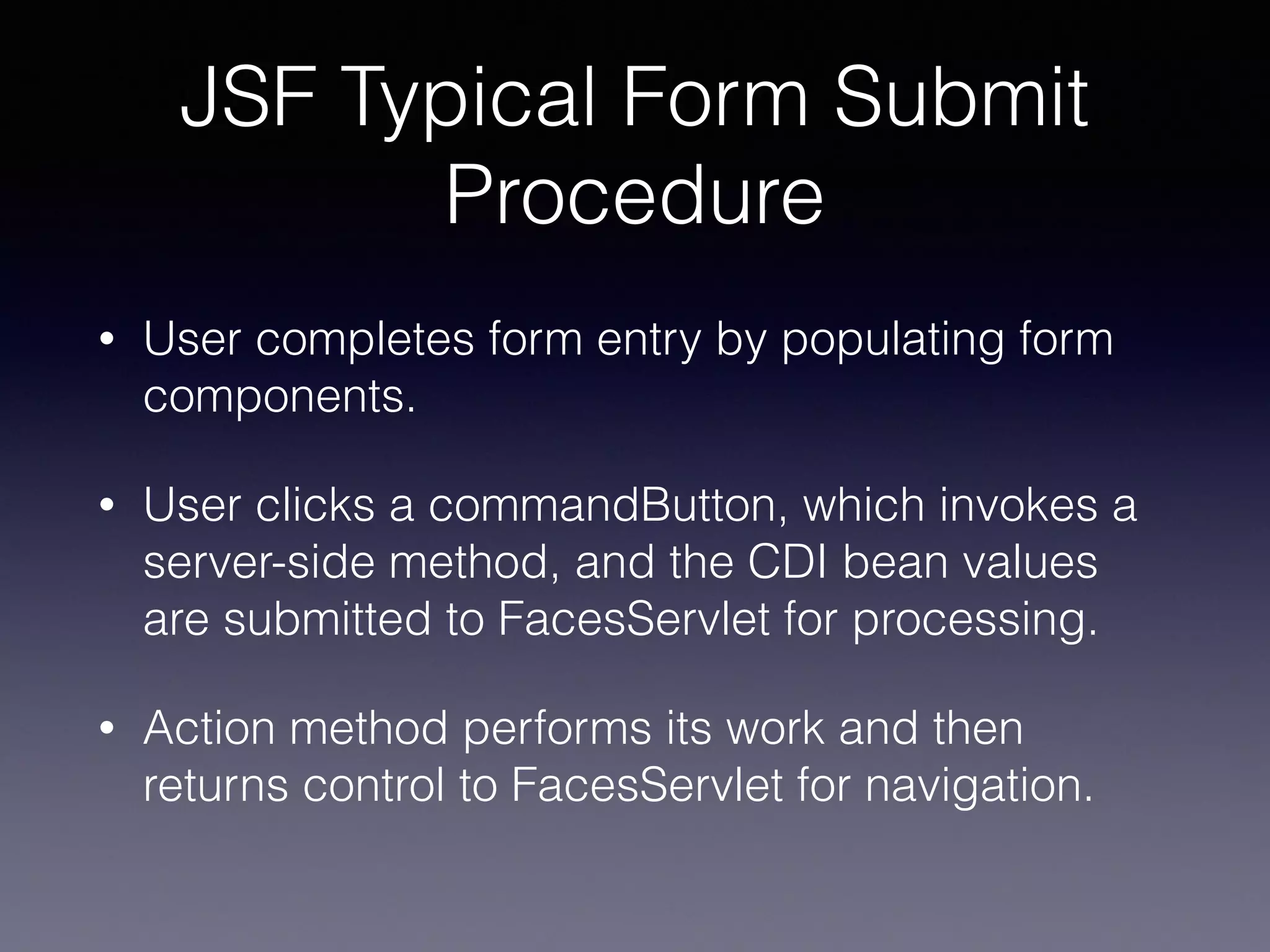 JSF Typical Form Submit Procedure

• User completes form entry by populating form components.

• User clicks a commandButton, which invokes a server-side method, and the CDI bean values are submitted to FacesServlet for processing.

• Action method performs its work and then returns control to FacesServlet for navigation.